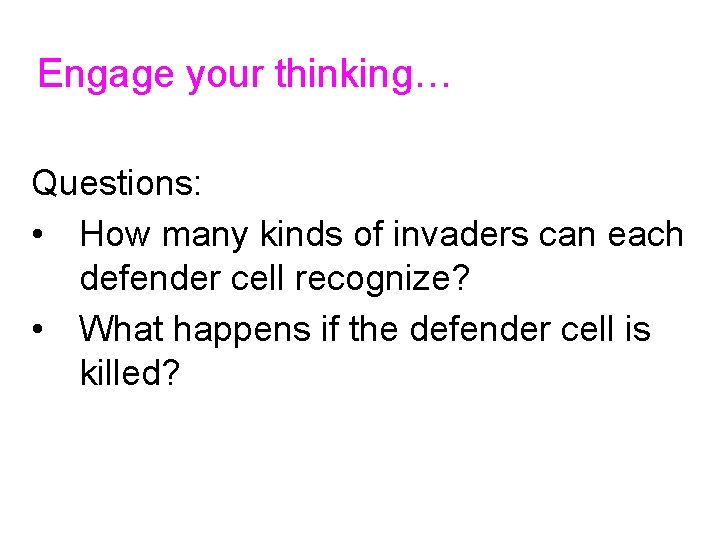 Engage your thinking…

Questions:

• How many kinds of invaders can each defender cell recognize?
• What happens if the defender cell is killed?